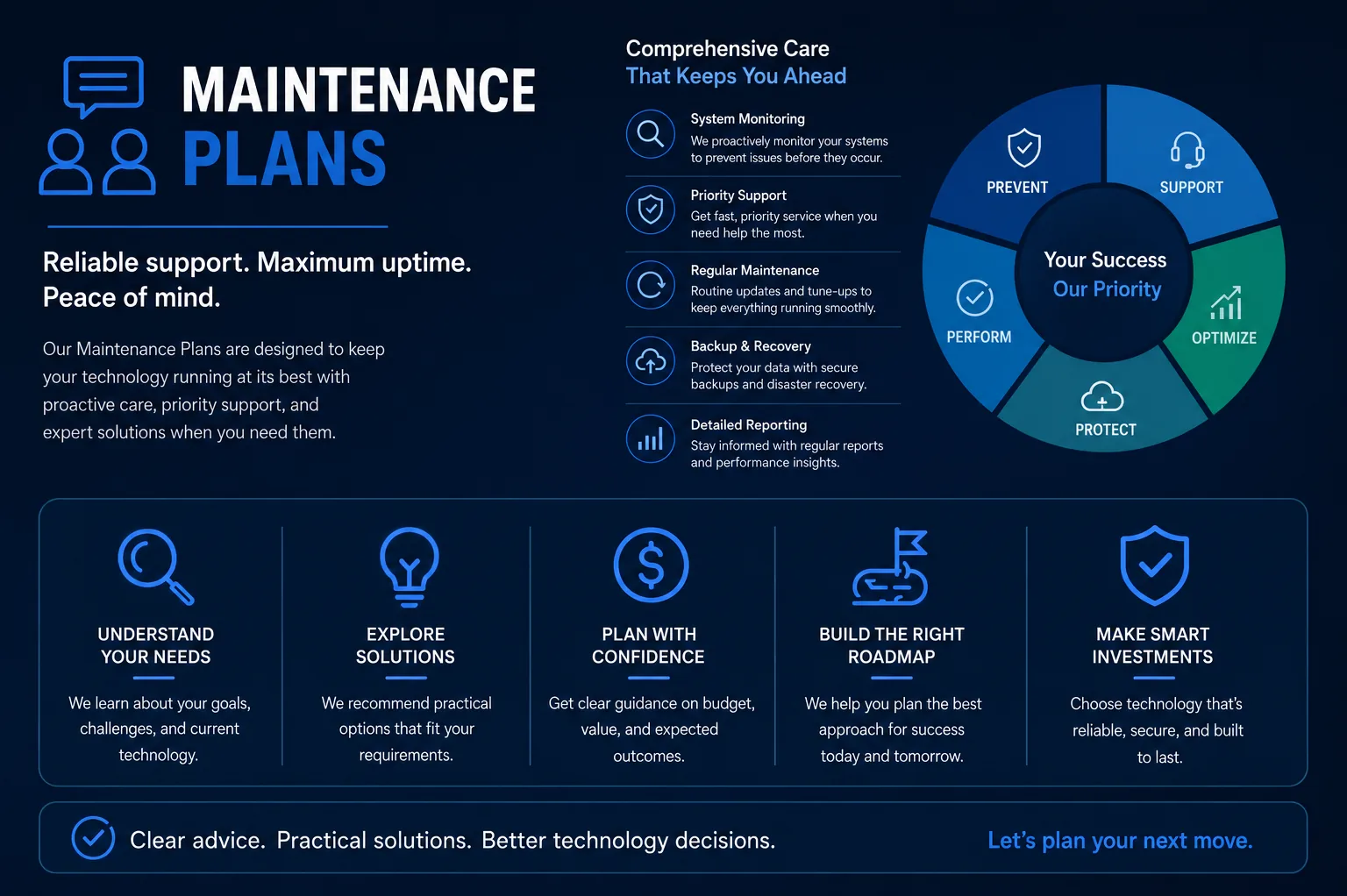 MAINTENANCE PLANS

Reliable support. Maximum uptime. Peace of mind.

Our Maintenance Plans are designed to keep your technology running at its best with proactive care, priority support, and expert solutions when you need them.

Comprehensive Care
That Keeps You Ahead

System Monitoring
We proactively monitor your systems to prevent issues before they occur.

Priority Support
Get fast, priority service when you need help the most.

Regular Maintenance
Routine updates and tune-ups to keep everything running smoothly.

Backup & Recovery
Protect your data with secure backups and disaster recovery.

Detailed Reporting
Stay informed with regular reports and performance insights.

PREVENT
SUPPORT
Your Success
Our Priority
PERFORM
OPTIMIZE
PROTECT

UNDERSTAND YOUR NEEDS
We learn about your goals, challenges, and current technology.

EXPLORE SOLUTIONS
We recommend practical options that fit your requirements.

PLAN WITH CONFIDENCE
Get clear guidance on budget, value, and expected outcomes.

BUILD THE RIGHT ROADMAP
We help you plan the best approach for success today and tomorrow.

MAKE SMART INVESTMENTS
Choose technology that's reliable, secure, and built to last.

Clear advice. Practical solutions. Better technology decisions.

Let's plan your next move.